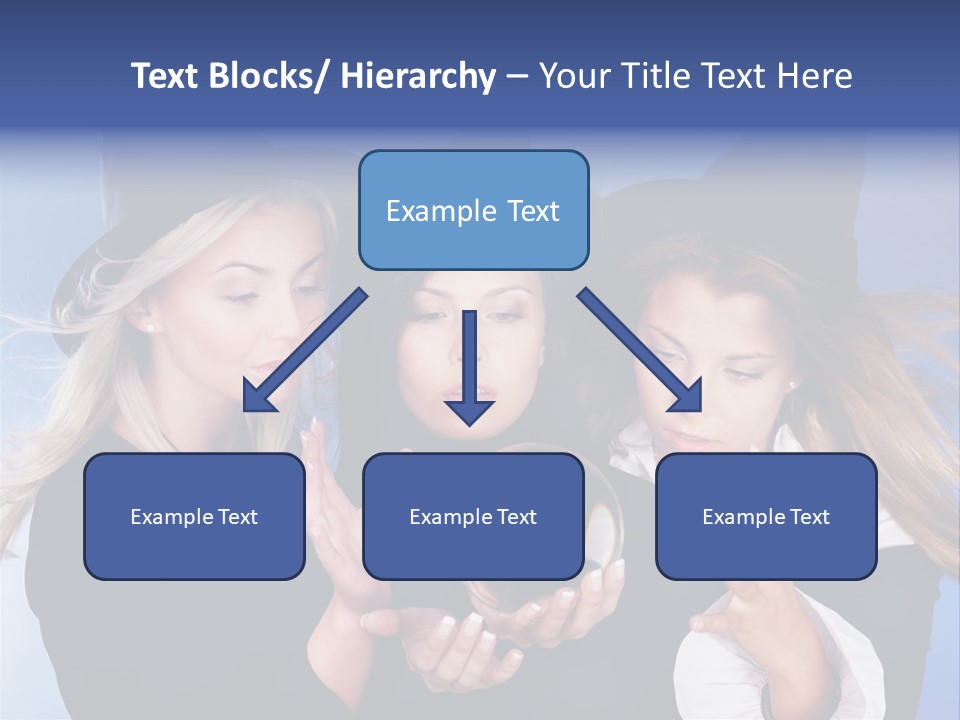 Text Blocks/ Hierarchy – Your Title Text Here

Example Text

Example Text

Example Text

Example Text